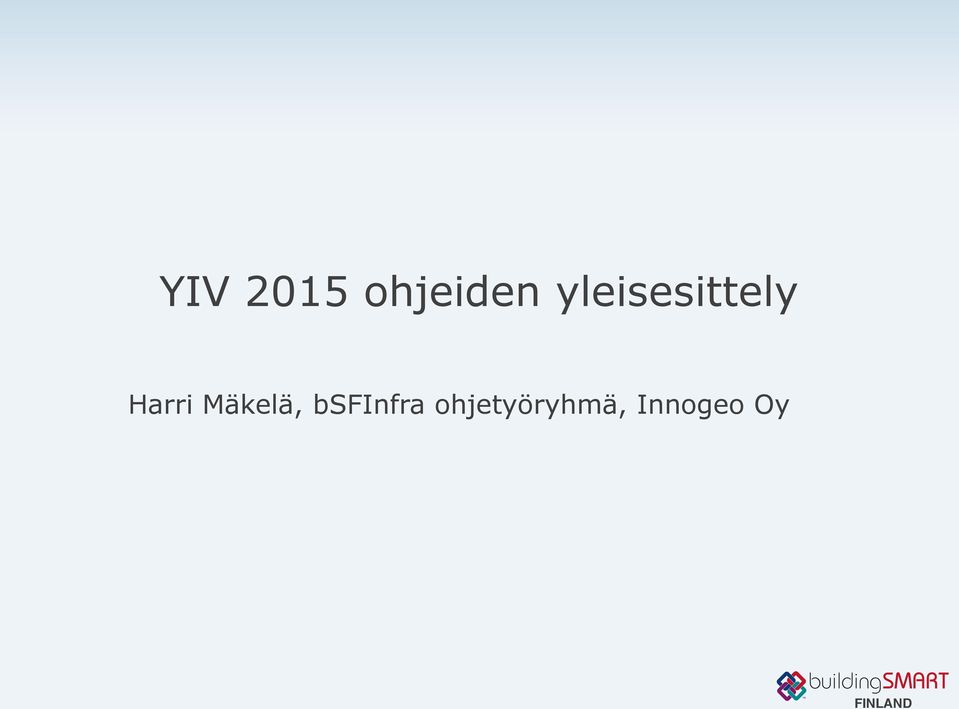 YIV 2015 ohjeiden yleisesittely

Harri Mäkelä, bSFInfra ohjetyöryhmä, Innogeo Oy

buildingSMART
FINLAND